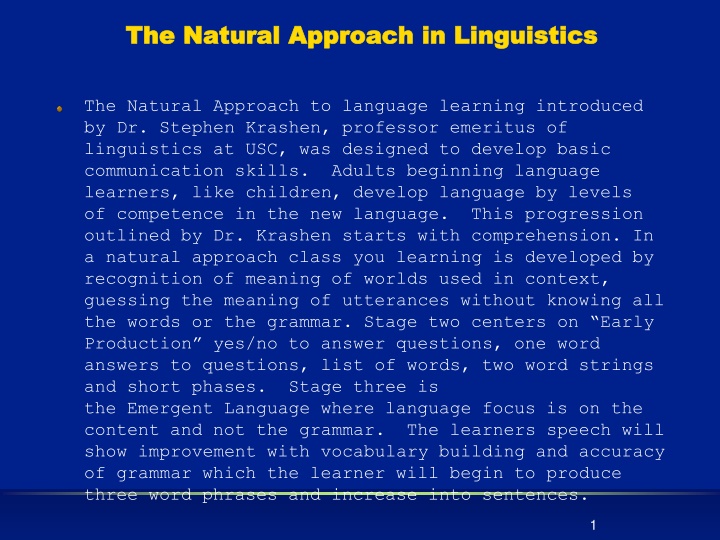 The Natural Approach in Linguistics

The Natural Approach to language learning introduced by Dr. Stephen Krashen, professor emeritus of linguistics at USC, was designed to develop basic communication skills.  Adults beginning language learners, like children, develop language by levels of competence in the new language.  This progression outlined by Dr. Krashen starts with comprehension. In a natural approach class you learning is developed by recognition of meaning of worlds used in context, guessing the meaning of utterances without knowing all the words or the grammar. Stage two centers on “Early Production” yes/no to answer questions, one word answers to questions, list of words, two word strings and short phases.  Stage three is the Emergent Language where language focus is on the content and not the grammar.  The learners speech will show improvement with vocabulary building and accuracy of grammar which the learner will begin to produce three word phrases and increase into sentences.

1